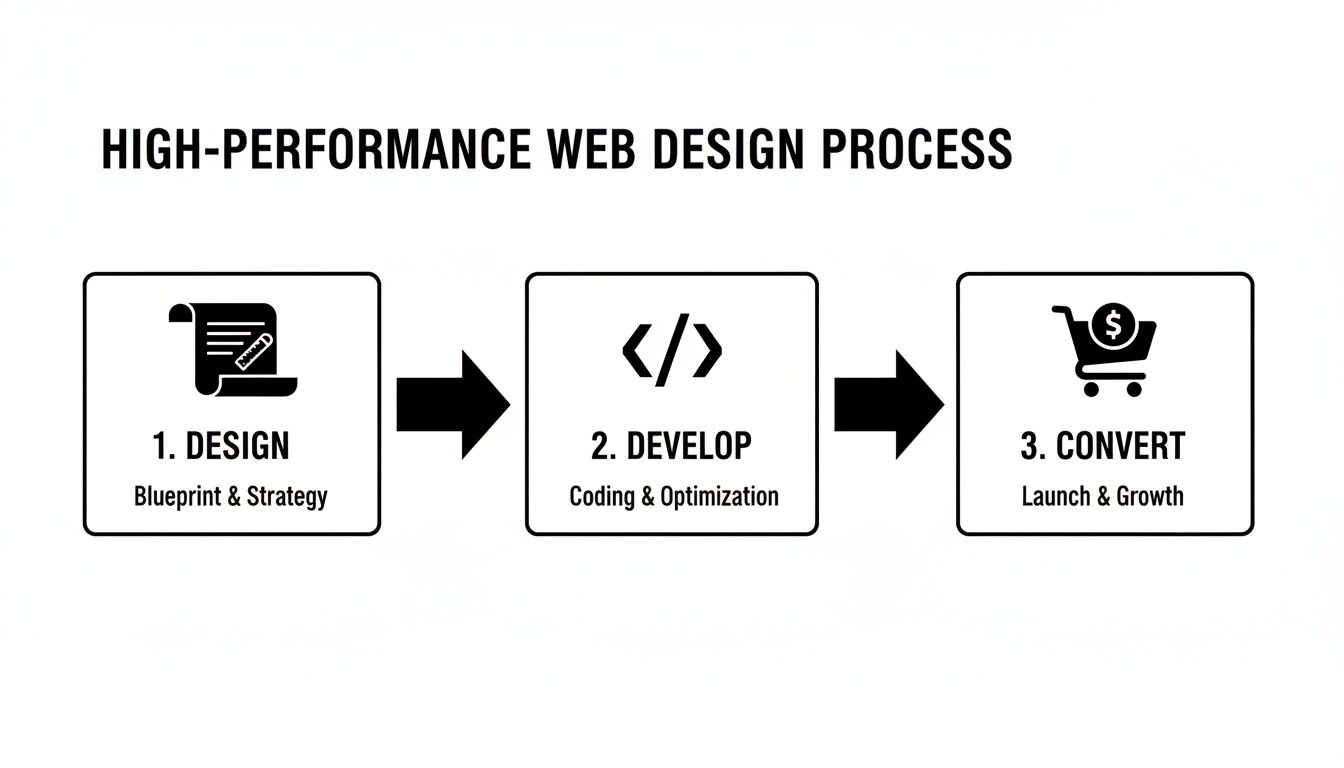 HIGH-PERFORMANCE WEB DESIGN PROCESS

1. DESIGN
Blueprint & Strategy

</>

2. DEVELOP
Coding & Optimization

$

3. CONVERT
Launch & Growth